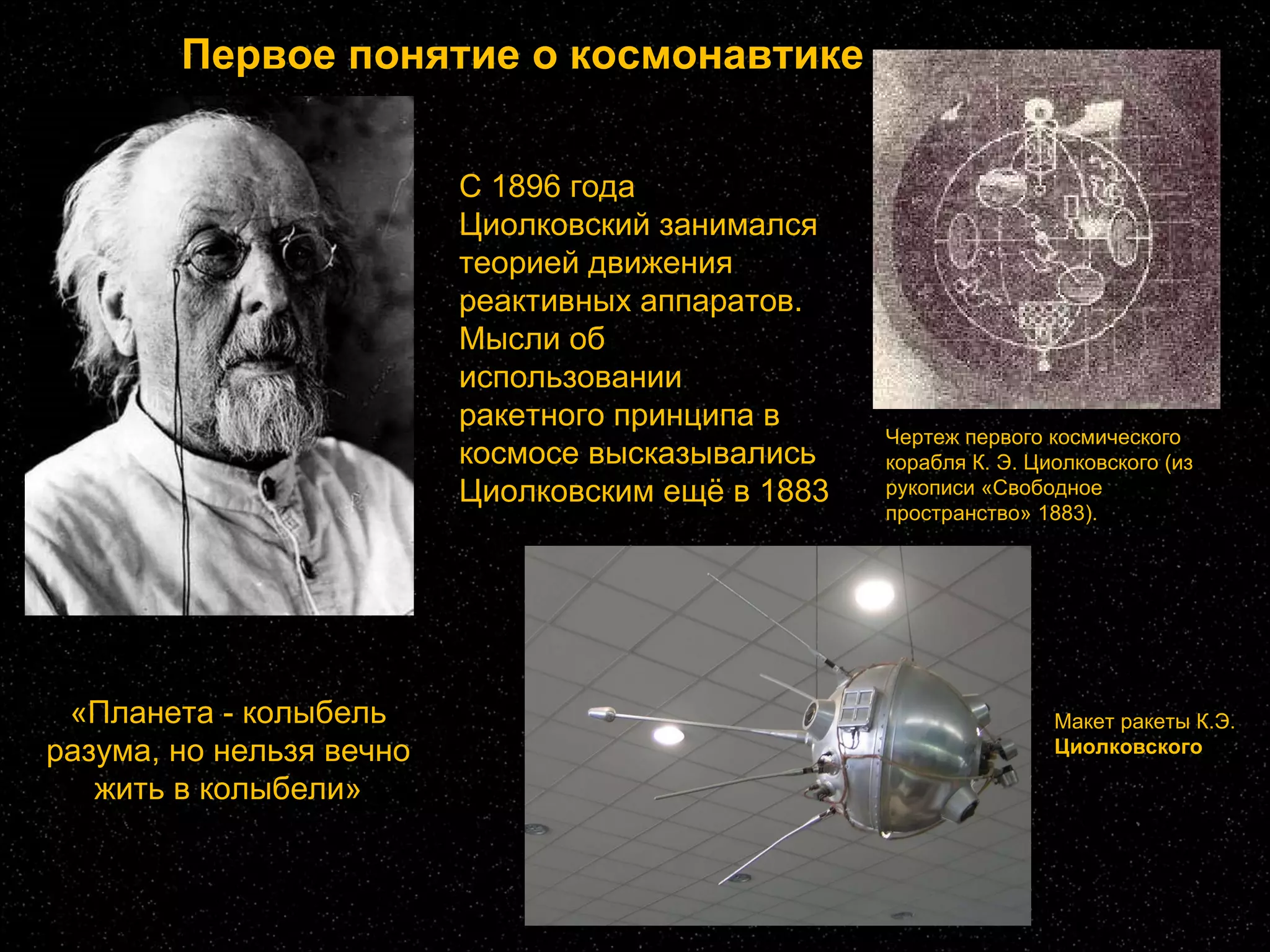 Первое понятие о космонавтике

С 1896 года Циолковский занимался теорией движения реактивных аппаратов. Мысли об использовании ракетного принципа в космосе высказывались Циолковским ещё в 1883

Чертеж первого космического корабля К. Э. Циолковского (из рукописи «Свободное пространство» 1883).

«Планета - колыбель разума, но нельзя вечно жить в колыбели»

Макет ракеты К.Э. Циолковского